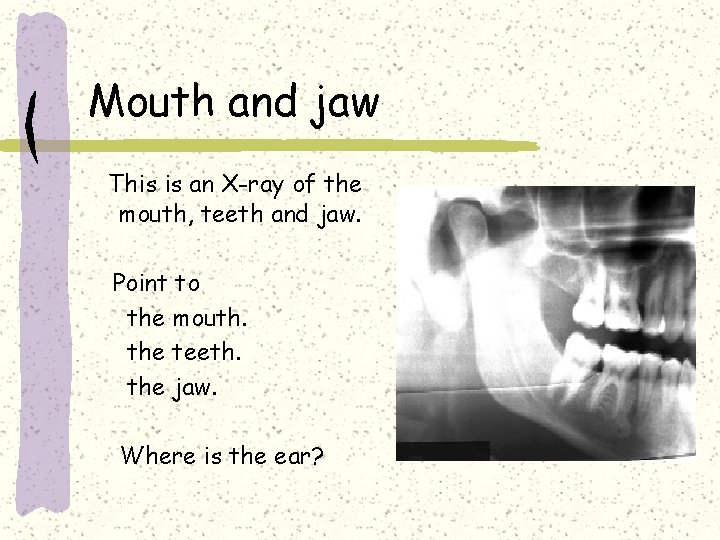 Mouth and jaw

This is an X-ray of the mouth, teeth and jaw.

Point to
the mouth.
the teeth.
the jaw.

Where is the ear?